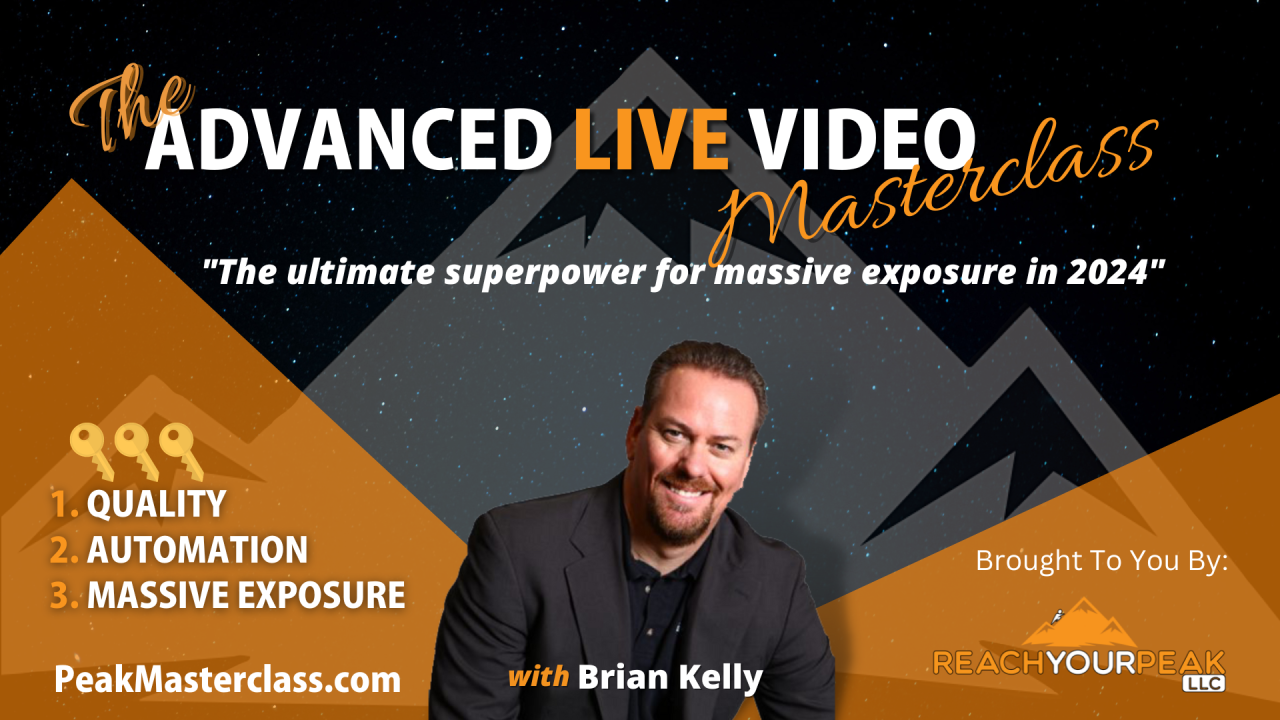 The ADVANCED LIVE VIDEO Masterclass

"The ultimate superpower for massive exposure in 2024"

1. QUALITY
2. AUTOMATION
3. MASSIVE EXPOSURE

PeakMasterclass.com

with Brian Kelly

Brought To You By:

REACHYOURPEAK LLC